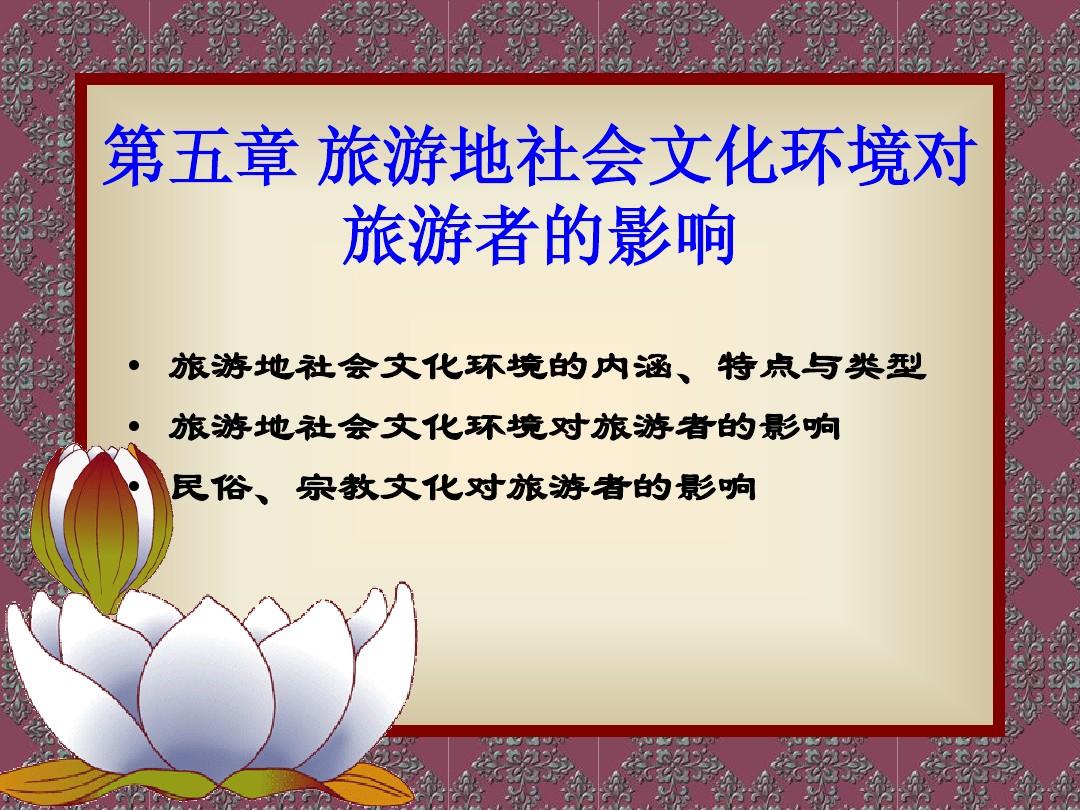 第五章 旅游地社会文化环境对旅游者的影响

• 旅游地社会文化环境的内涵、特点与类型
• 旅游地社会文化环境对旅游者的影响
• 民俗、宗教文化对旅游者的影响